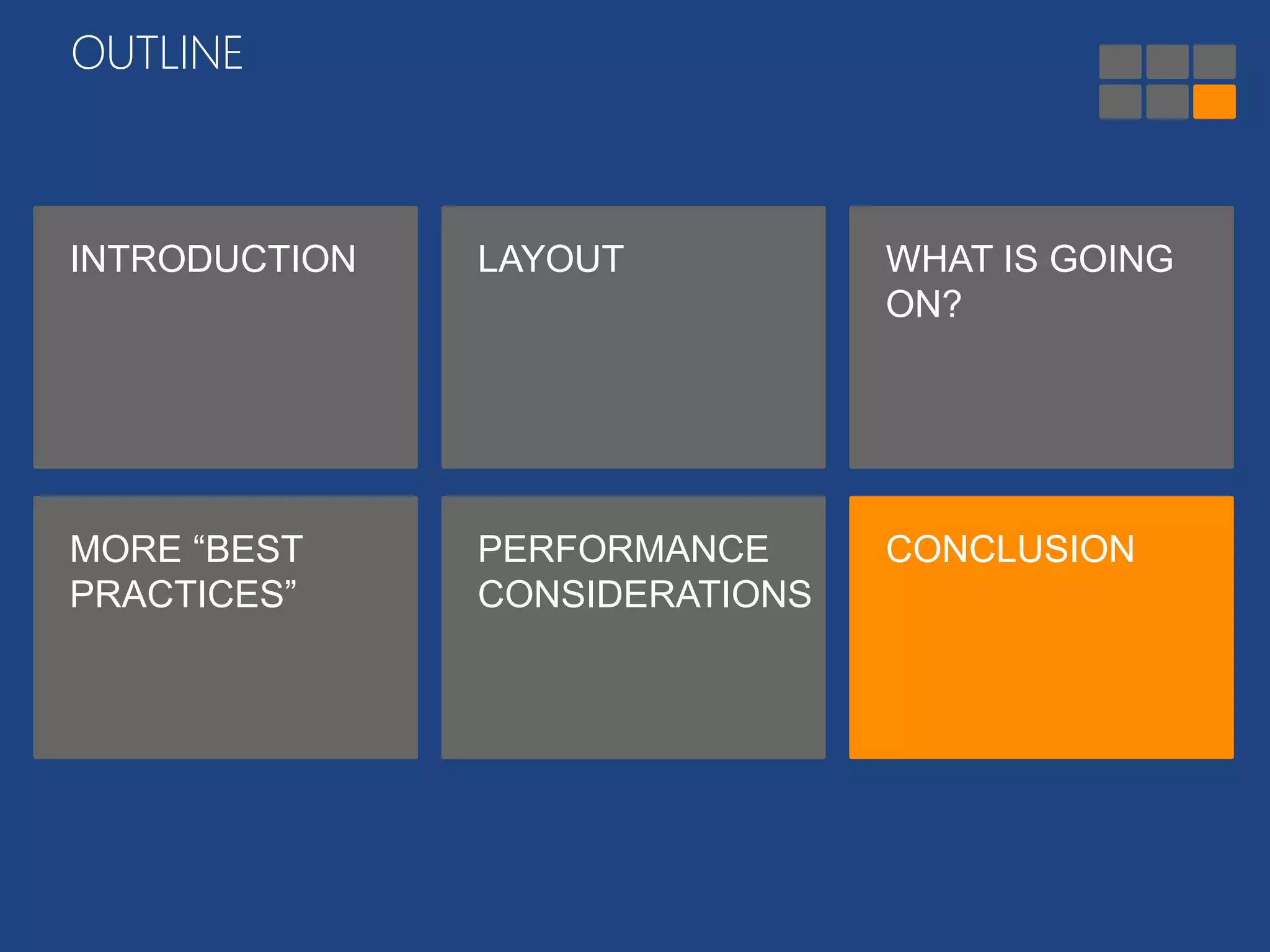 OUTLINE

INTRODUCTION

LAYOUT

WHAT IS GOING ON?

MORE “BEST PRACTICES”

PERFORMANCE CONSIDERATIONS

CONCLUSION